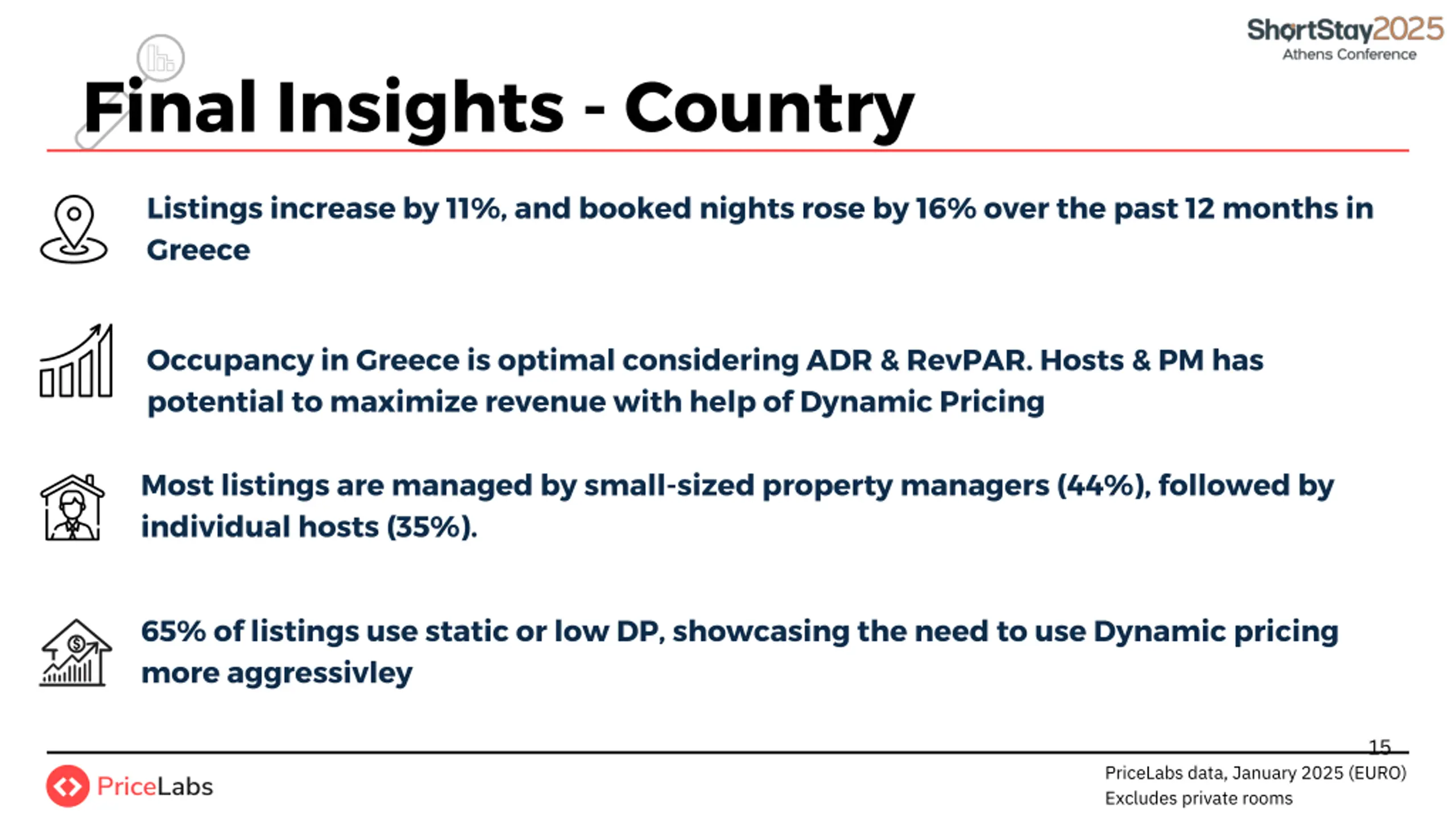 ShortStay2025
Athens Conference

Final Insights - Country

Listings increase by 11%, and booked nights rose by 16% over the past 12 months in Greece

Occupancy in Greece is optimal considering ADR & RevPAR. Hosts & PM has potential to maximize revenue with help of Dynamic Pricing

Most listings are managed by small-sized property managers (44%), followed by individual hosts (35%).

65% of listings use static or low DP, showcasing the need to use Dynamic pricing more aggressivley

15

PriceLabs

PriceLabs data, January 2025 (EURO)
Excludes private rooms